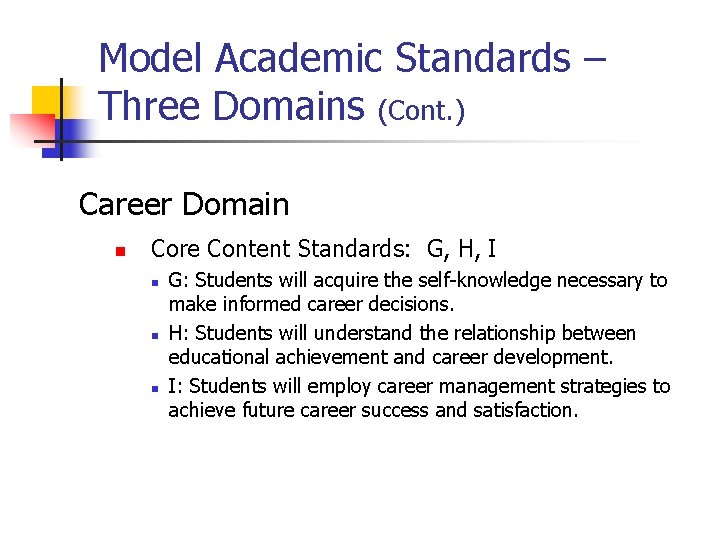 Model Academic Standards – Three Domains (Cont.)

Career Domain

Core Content Standards: G, H, I

G: Students will acquire the self-knowledge necessary to make informed career decisions.

H: Students will understand the relationship between educational achievement and career development.

I: Students will employ career management strategies to achieve future career success and satisfaction.